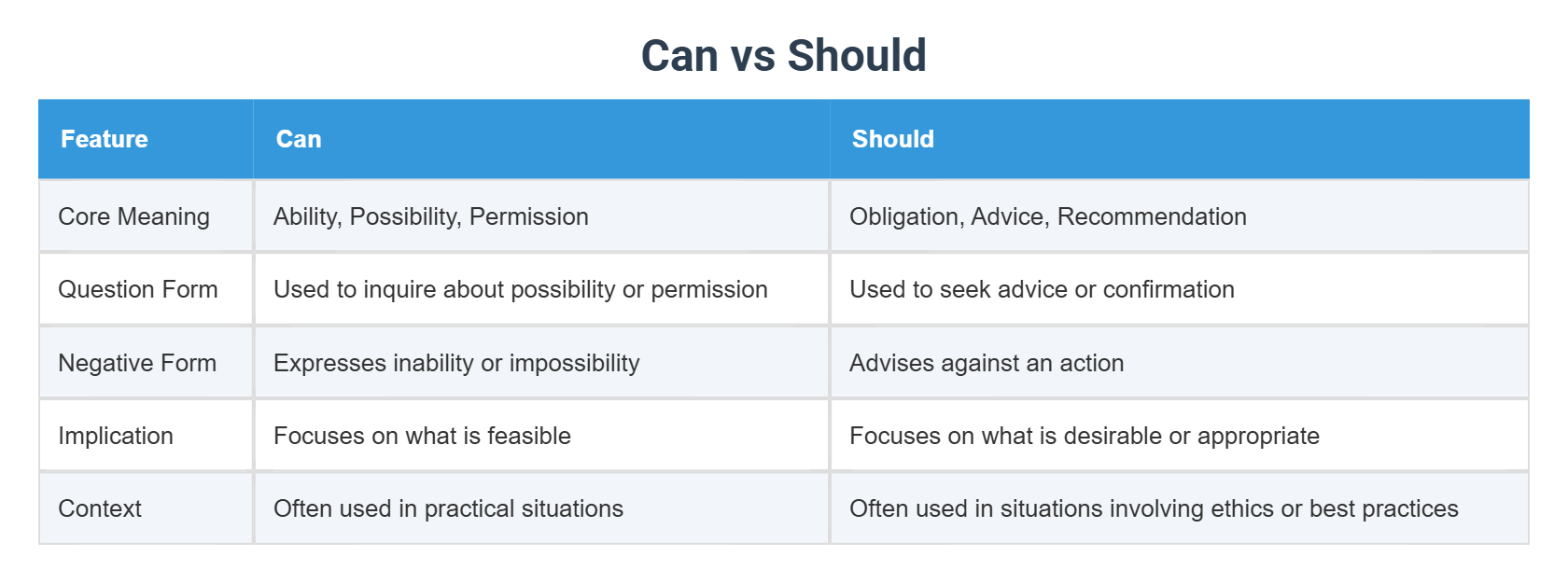 Can vs Should

| Feature | Can | Should |
|---|---|---|
| Core Meaning | Ability, Possibility, Permission | Obligation, Advice, Recommendation |
| Question Form | Used to inquire about possibility or permission | Used to seek advice or confirmation |
| Negative Form | Expresses inability or impossibility | Advises against an action |
| Implication | Focuses on what is feasible | Focuses on what is desirable or appropriate |
| Context | Often used in practical situations | Often used in situations involving ethics or best practices |